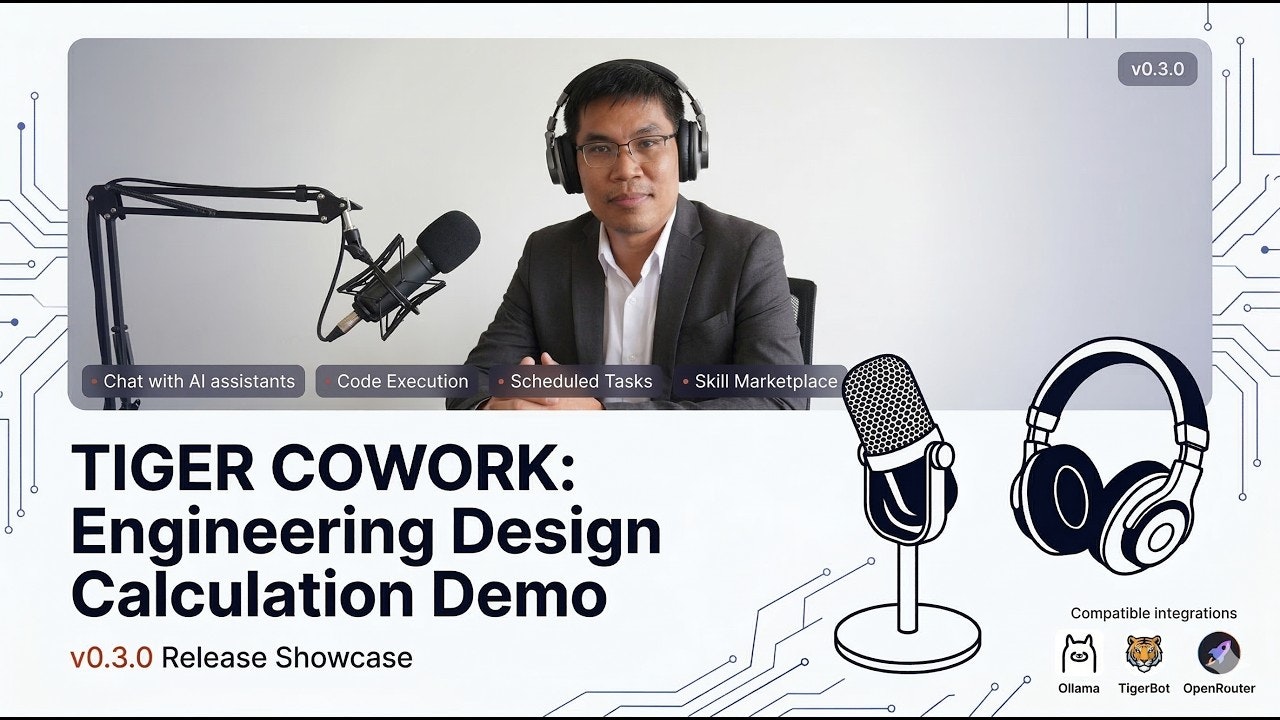 v0.3.0

Chat with AI assistants
Code Execution
Scheduled Tasks
Skill Marketplace

TIGER COWORK: Engineering Design Calculation Demo

v0.3.0 Release Showcase

Compatible integrations
Ollama
TigerBot
OpenRouter